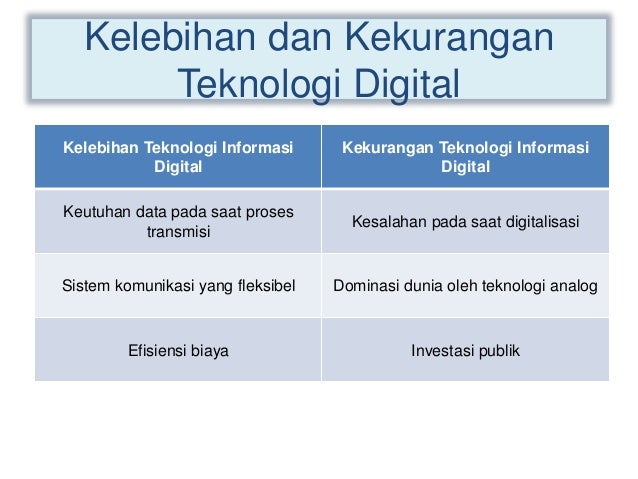 Kelebihan dan Kekurangan Teknologi Digital

| Kelebihan Teknologi Informasi Digital | Kekurangan Teknologi Informasi Digital |
|---|---|
| Keutuhan data pada saat proses transmisi | Kesalahan pada saat digitalisasi |
| Sistem komunikasi yang fleksibel | Dominasi dunia oleh teknologi analog |
| Efisiensi biaya | Investasi publik |